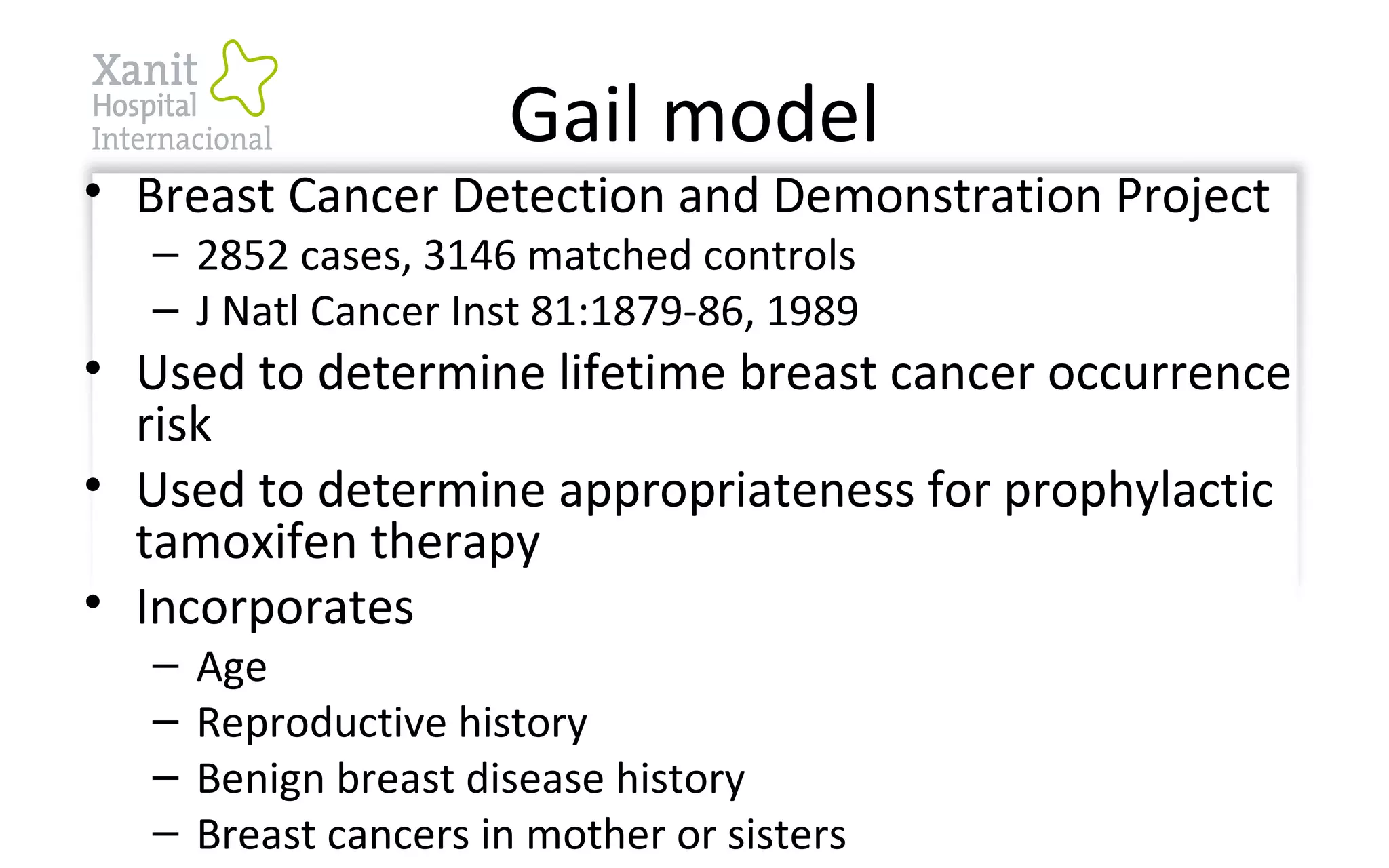 Xanit Hospital Internacional

Gail model

• Breast Cancer Detection and Demonstration Project
  – 2852 cases, 3146 matched controls
  – J Natl Cancer Inst 81:1879-86, 1989
• Used to determine lifetime breast cancer occurrence risk
• Used to determine appropriateness for prophylactic tamoxifen therapy
• Incorporates
  – Age
  – Reproductive history
  – Benign breast disease history
  – Breast cancers in mother or sisters